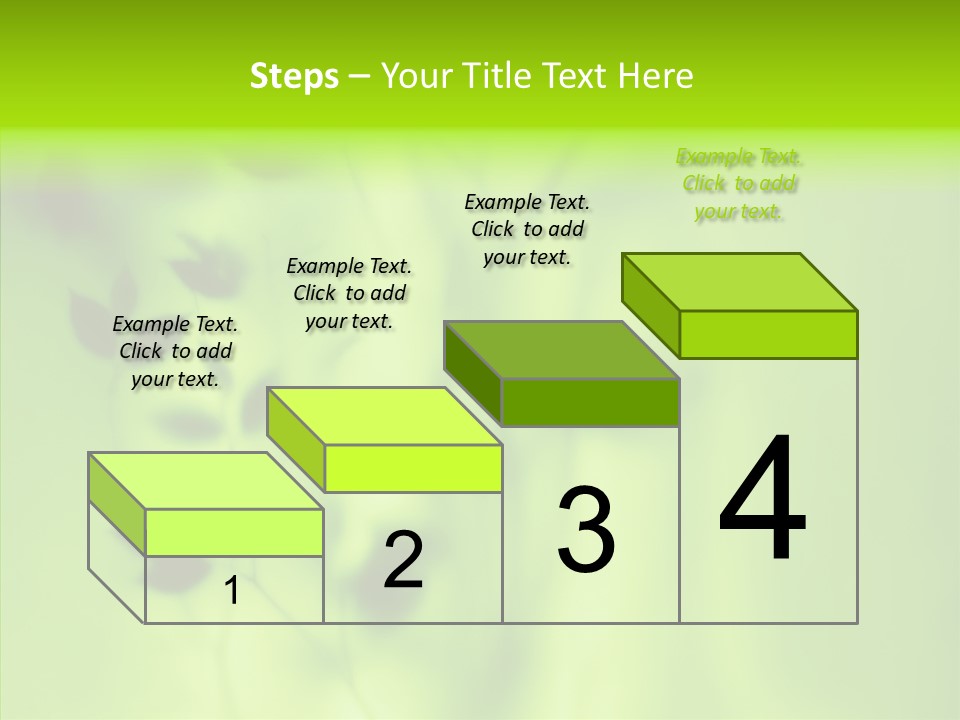 Steps – Your Title Text Here

Example Text. Click to add your text.

Example Text. Click to add your text.

Example Text. Click to add your text.

Example Text. Click to add your text.

1

2

3

4